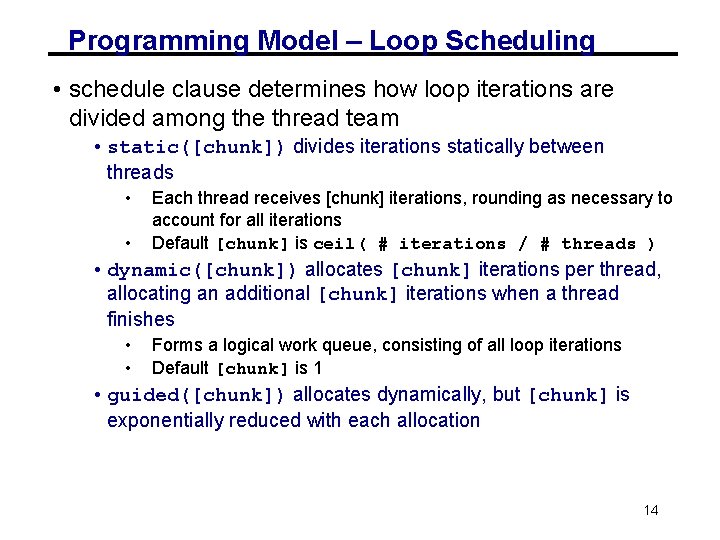 Programming Model – Loop Scheduling

• schedule clause determines how loop iterations are divided among the thread team

• static([chunk]) divides iterations statically between threads

• Each thread receives [chunk] iterations, rounding as necessary to account for all iterations

• Default [chunk] is ceil( # iterations / # threads )

• dynamic([chunk]) allocates [chunk] iterations per thread, allocating an additional [chunk] iterations when a thread finishes

• Forms a logical work queue, consisting of all loop iterations

• Default [chunk] is 1

• guided([chunk]) allocates dynamically, but [chunk] is exponentially reduced with each allocation

14